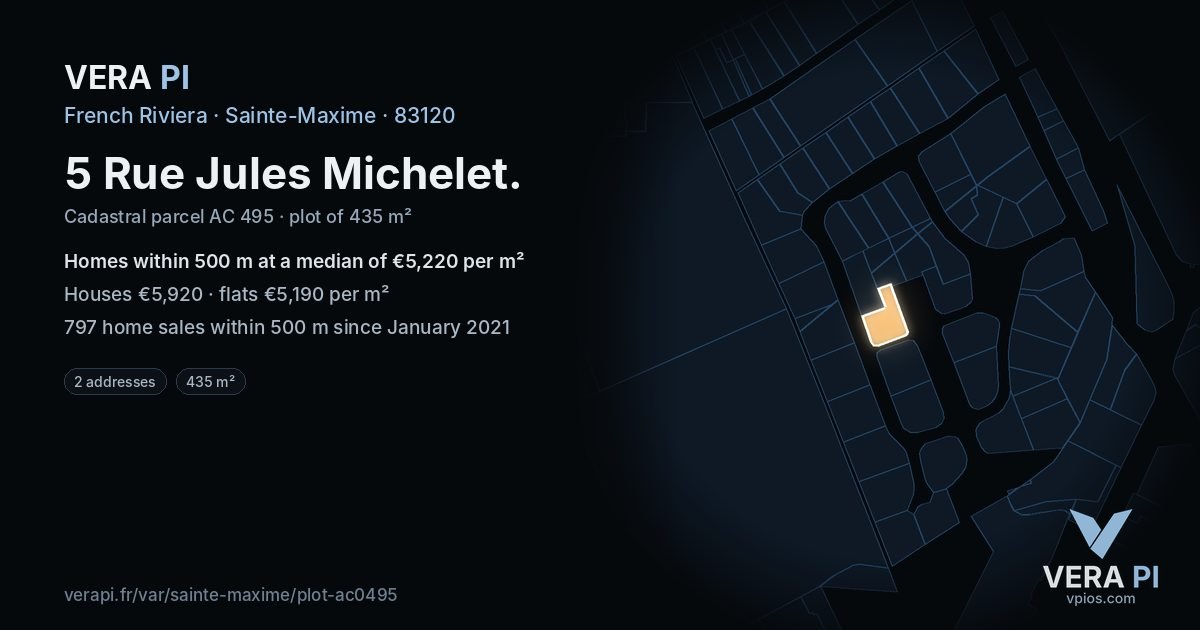 VERA PI

French Riviera · Sainte-Maxime · 83120

5 Rue Jules Michelet.

Cadastral parcel AC 495 · plot of 435 m²

Homes within 500 m at a median of €5,220 per m²

Houses €5,920 · flats €5,190 per m²

797 home sales within 500 m since January 2021

2 addresses

435 m²

verapi.fr/var/sainte-maxime/plot-ac0495

VERA PI
vpios.com